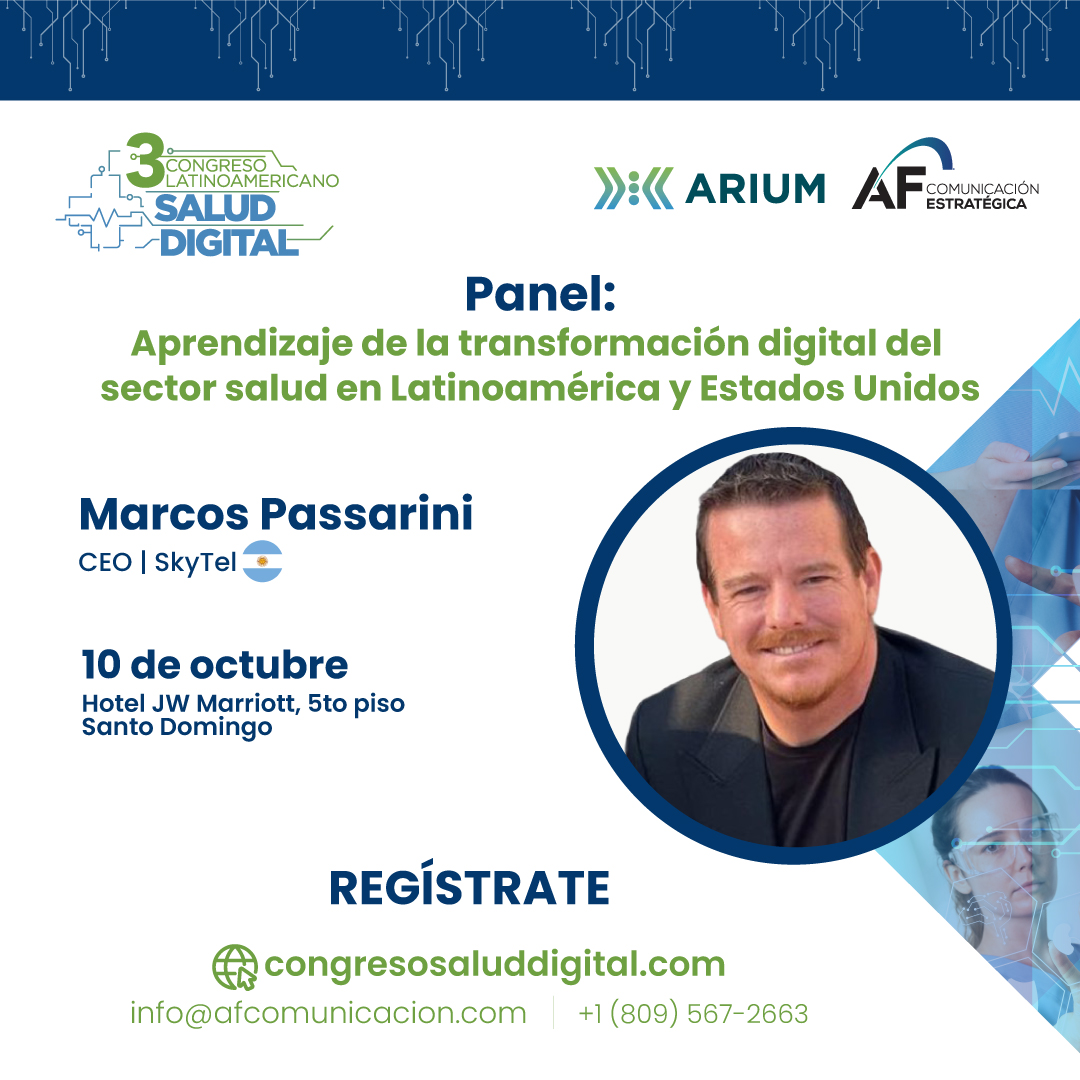 3 CONGRESO LATINOAMERICANO SALUD DIGITAL

ARIUM

AF COMUNICACIÓN ESTRATÉGICA

Panel:
Aprendizaje de la transformación digital del sector salud en Latinoamérica y Estados Unidos

Marcos Passarini
CEO | SkyTel

10 de octubre
Hotel JW Marriott, 5to piso
Santo Domingo

REGÍSTRATE

congresosaluddigital.com
info@afcomunicacion.com | +1 (809) 567-2663